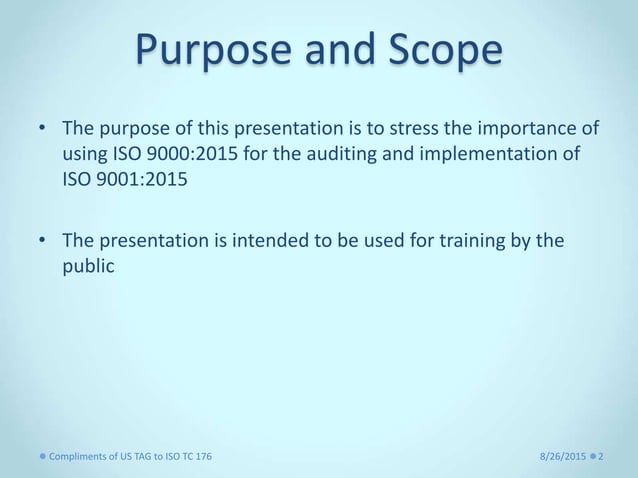 Purpose and Scope

• The purpose of this presentation is to stress the importance of using ISO 9000:2015 for the auditing and implementation of ISO 9001:2015

• The presentation is intended to be used for training by the public

Compliments of US TAG to ISO TC 176

8/26/2015 2